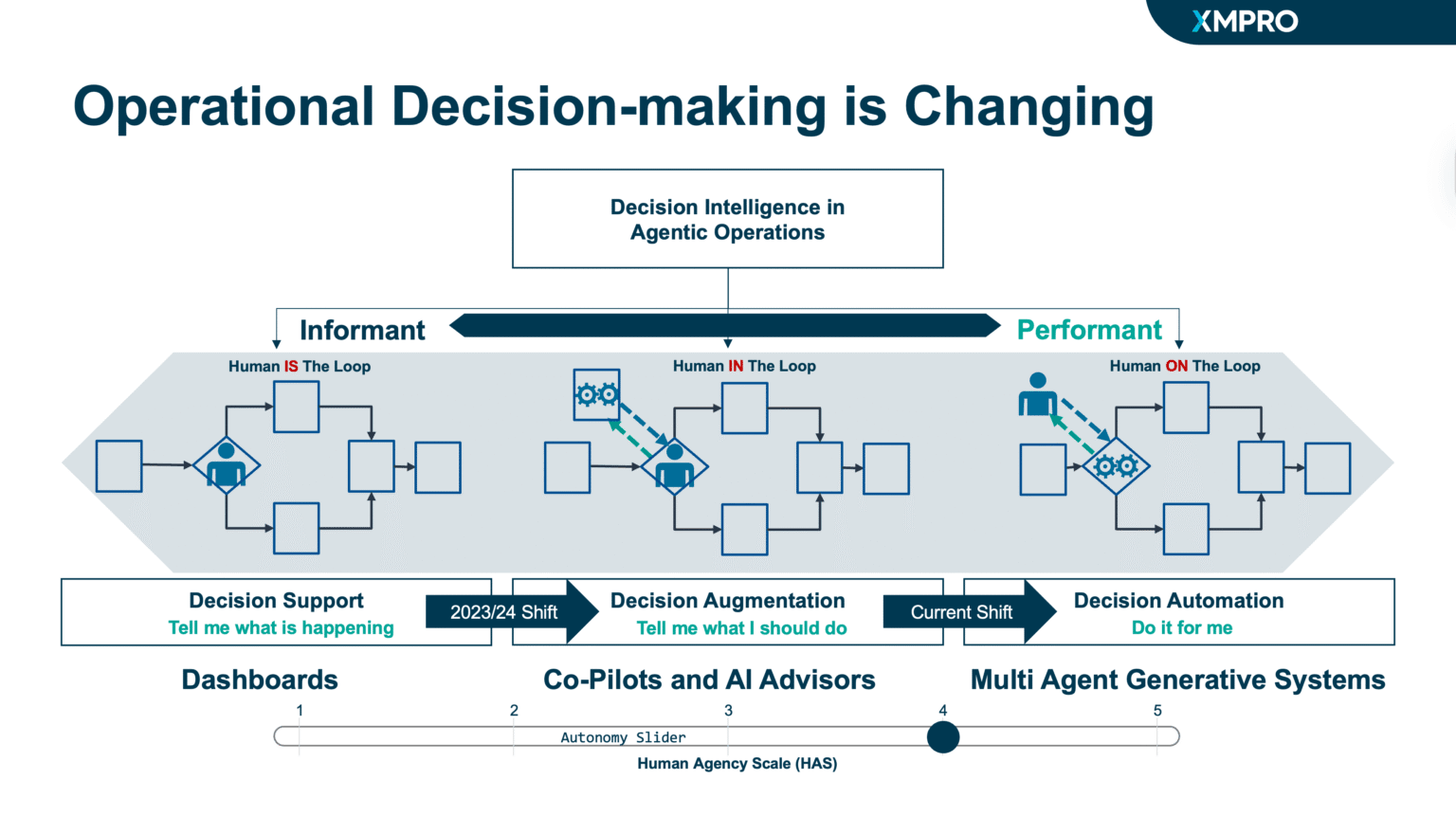 XMPRO

Operational Decision-making is Changing

Decision Intelligence in Agentic Operations

Informant

Performant

Human IS The Loop

Human IN The Loop

Human ON The Loop

Decision Support
Tell me what is happening

2023/24 Shift

Decision Augmentation
Tell me what I should do

Current Shift

Decision Automation
Do it for me

Dashboards

Co-Pilots and AI Advisors

Multi Agent Generative Systems

1 2 3 4 5

Autonomy Slider

Human Agency Scale (HAS)